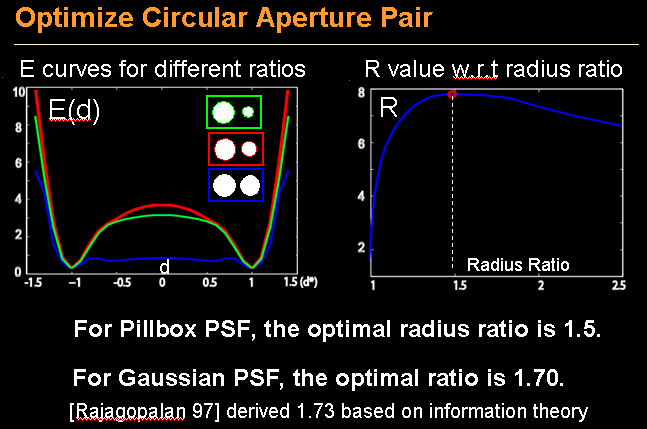 Optimize Circular Aperture Pair

E curves for different ratios

E(d)

10
8
6
4
2
0
-1.5 -1 -0.5 0 0.5 1 1.5 (d*)
d

R value w.r.t radius ratio

R

8
6
4
2
1 1.5 2 2.5
Radius Ratio

For Pillbox PSF, the optimal radius ratio is 1.5.

For Gaussian PSF, the optimal ratio is 1.70.

[Rajagopalan 97] derived 1.73 based on information theory